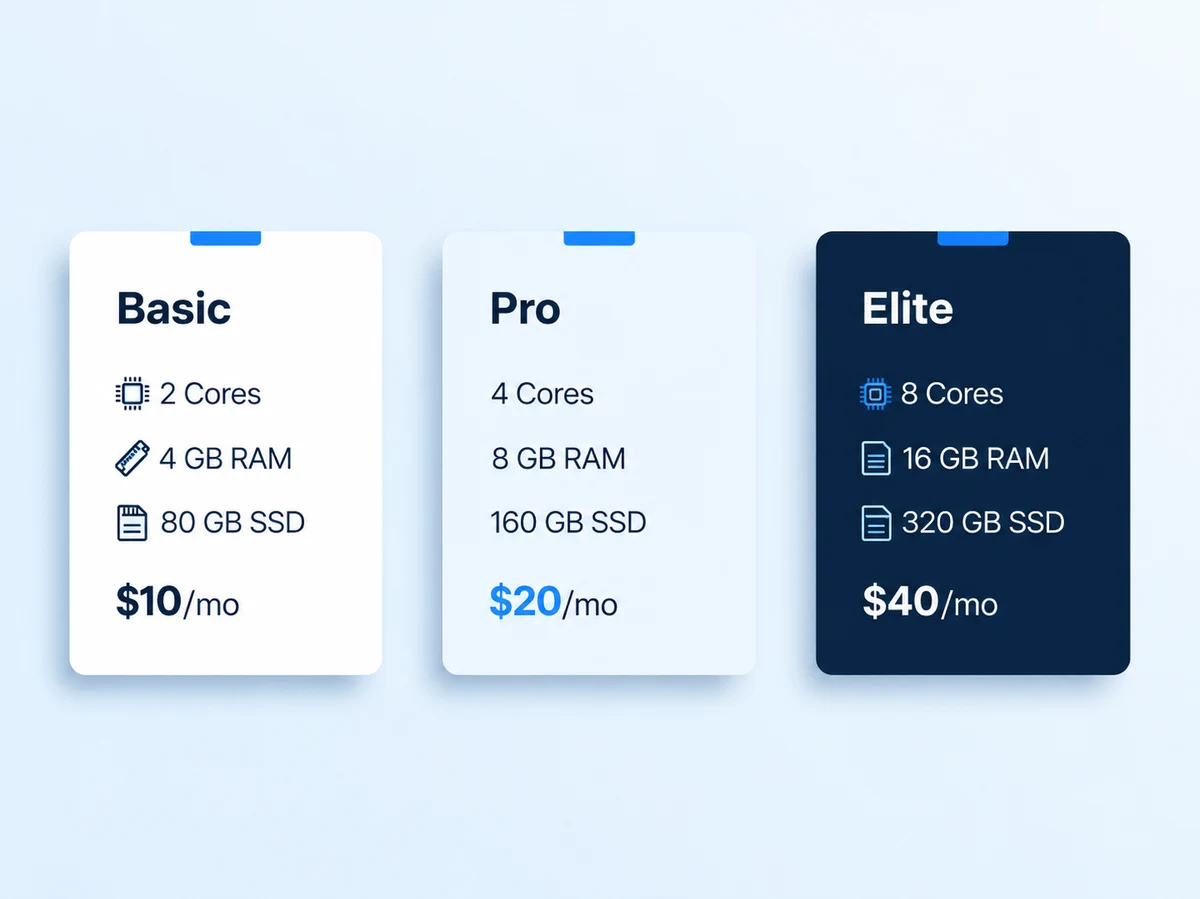 Basic

2 Cores

4 GB RAM

80 GB SSD

$10/mo

Pro

4 Cores

8 GB RAM

160 GB SSD

$20/mo

Elite

8 Cores

16 GB RAM

320 GB SSD

$40/mo